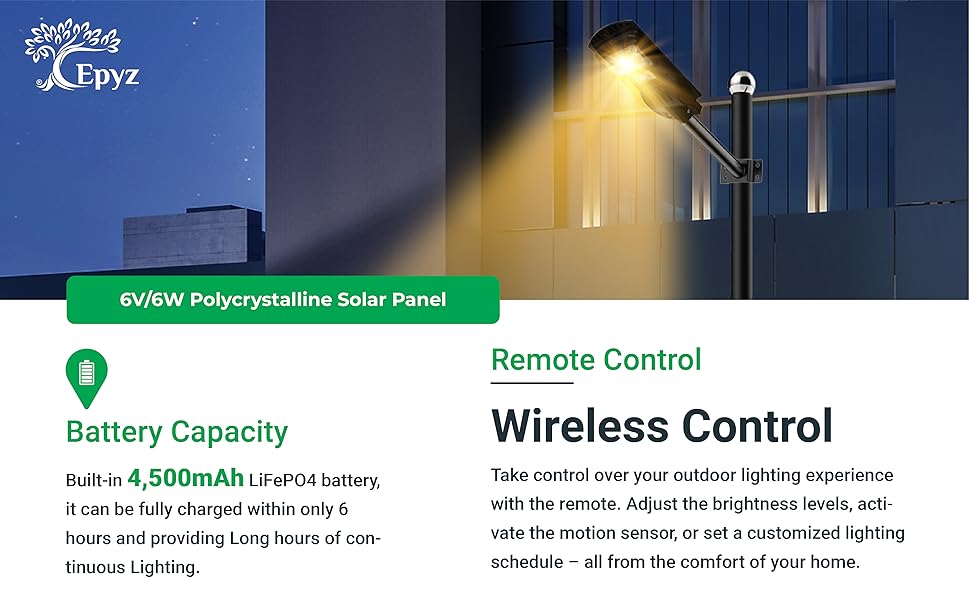 Epyz

6V/6W Polycrystalline Solar Panel

Battery Capacity

Built-in 4,500mAh LiFePO4 battery, it can be fully charged within only 6 hours and providing Long hours of continuous Lighting.

Remote Control

Wireless Control

Take control over your outdoor lighting experience with the remote. Adjust the brightness levels, activate the motion sensor, or set a customized lighting schedule – all from the comfort of your home.